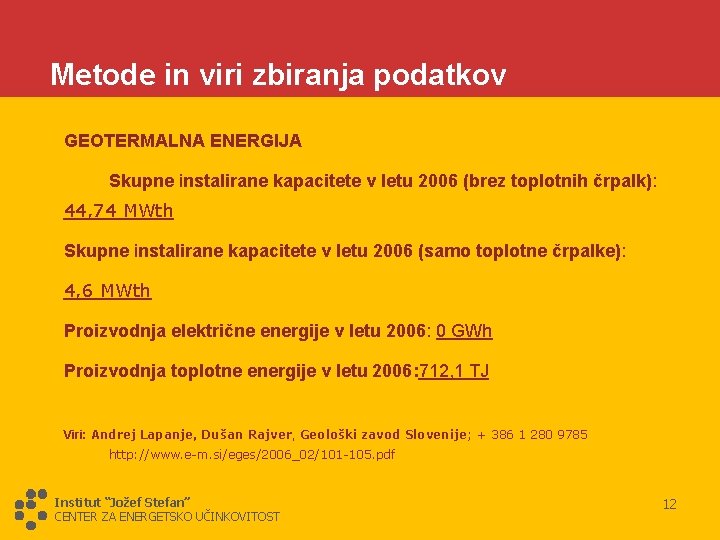 Metode in viri zbiranja podatkov

GEOTERMALNA ENERGIJA

Skupne instalirane kapacitete v letu 2006 (brez toplotnih črpalk): 44,74 MWth

Skupne instalirane kapacitete v letu 2006 (samo toplotne črpalke):

4,6 MWth

Proizvodnja električne energije v letu 2006: 0 GWh

Proizvodnja toplotne energije v letu 2006:712,1 TJ

Viri: Andrej Lapanje, Dušan Rajver, Geološki zavod Slovenije; + 386 1 280 9785
http://www.e-m.si/eges/2006_02/101-105.pdf

Institut "Jožef Stefan"
CENTER ZA ENERGETSKO UČINKOVITOST

12